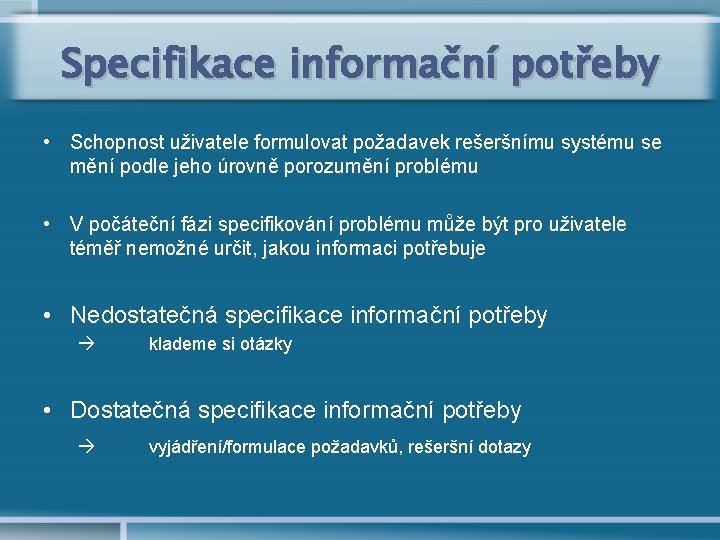 Specifikace informační potřeby

• Schopnost uživatele formulovat požadavek rešeršnímu systému se mění podle jeho úrovně porozumění problému

• V počáteční fázi specifikování problému může být pro uživatele téměř nemožné určit, jakou informaci potřebuje

• Nedostatečná specifikace informační potřeby
→ klademe si otázky

• Dostatečná specifikace informační potřeby
→ vyjádření/formulace požadavků, rešeršní dotazy